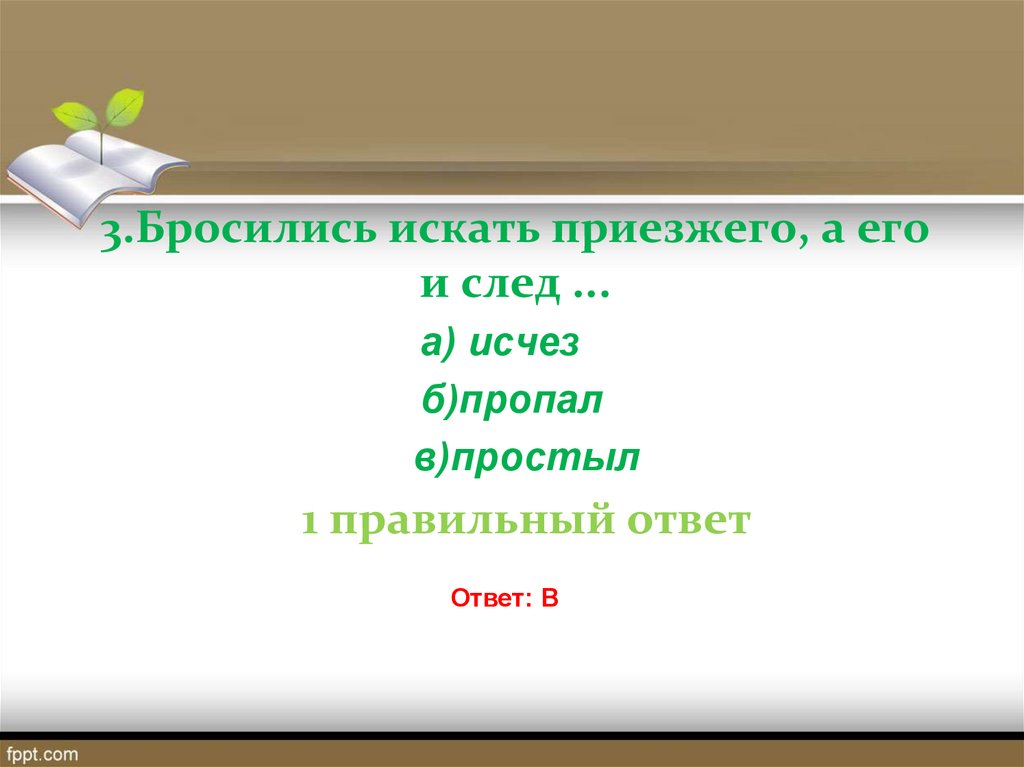 3.Бросились искать приезжего, а его и след ...

а) исчез

б)пропал

в)простыл

1 правильный ответ

Ответ: В

fppt.com